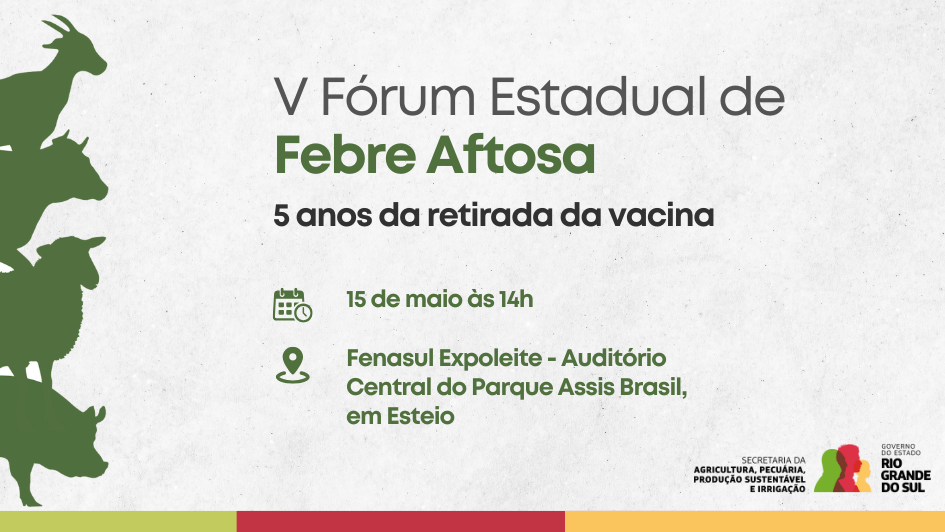 V Fórum Estadual de
Febre Aftosa

5 anos da retirada da vacina

15 de maio às 14h

Fenasul Expoleite - Auditório Central do Parque Assis Brasil, em Esteio

SECRETARIA DA AGRICULTURA, PECUÁRIA, PRODUÇÃO SUSTENTÁVEL E IRRIGAÇÃO

GOVERNO DO ESTADO
RIO GRANDE DO SUL